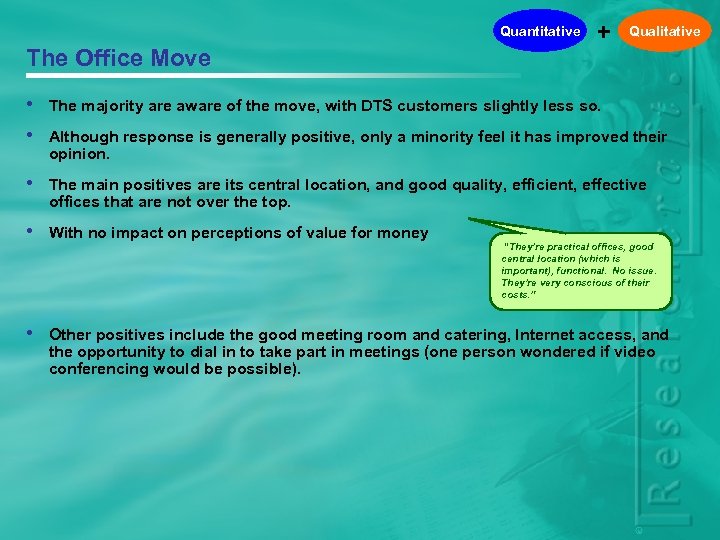 Quantitative + Qualitative

The Office Move

• The majority are aware of the move, with DTS customers slightly less so.

• Although response is generally positive, only a minority feel it has improved their opinion.

• The main positives are its central location, and good quality, efficient, effective offices that are not over the top.

• With no impact on perceptions of value for money

"They're practical offices, good central location (which is important), functional. No issue. They're very conscious of their costs."

• Other positives include the good meeting room and catering, Internet access, and the opportunity to dial in to take part in meetings (one person wondered if video conferencing would be possible).

Researchcraft